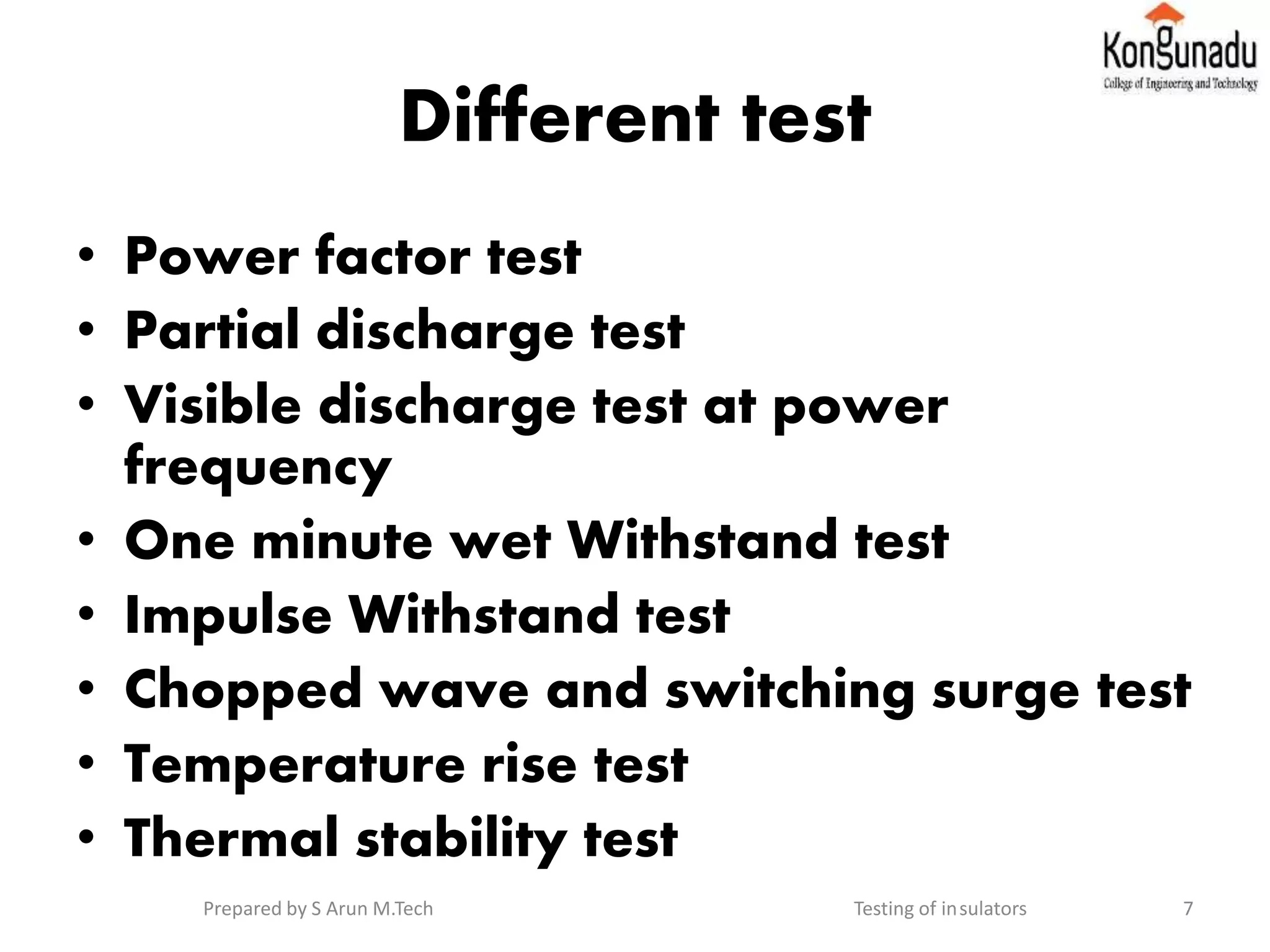 Kongunadu
College of Engineering and Technology

Different test

• Power factor test
• Partial discharge test
• Visible discharge test at power frequency
• One minute wet Withstand test
• Impulse Withstand test
• Chopped wave and switching surge test
• Temperature rise test
• Thermal stability test

Prepared by S Arun M.Tech

Testing of insulators

7